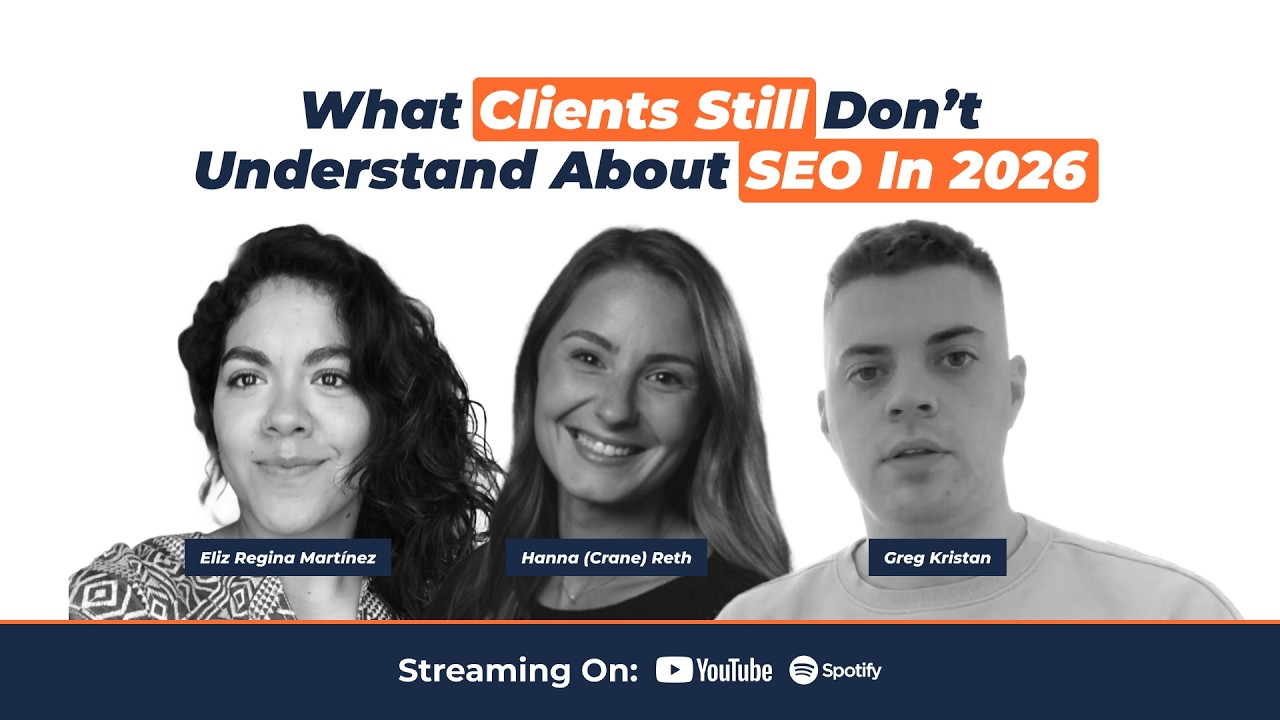 What Clients Still Don't Understand About SEO In 2026

Eliz Regina Martínez

Hanna (Crane) Reth

Greg Kristan

Streaming On: YouTube Spotify